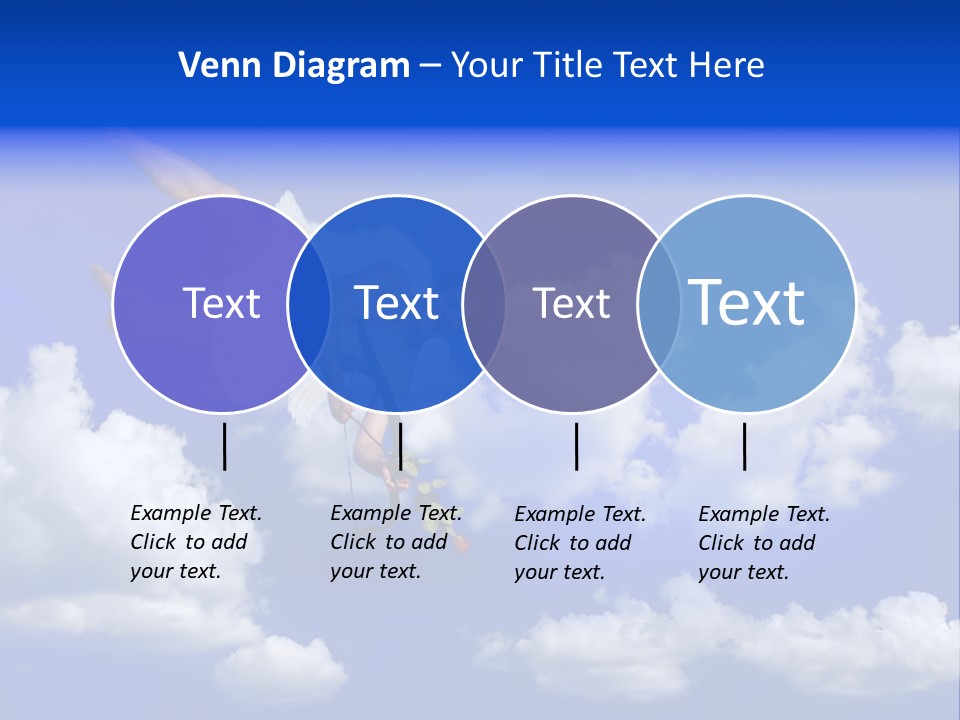 Venn Diagram – Your Title Text Here

Text

Text

Text

Text

Example Text. Click to add your text.

Example Text. Click to add your text.

Example Text. Click to add your text.

Example Text. Click to add your text.